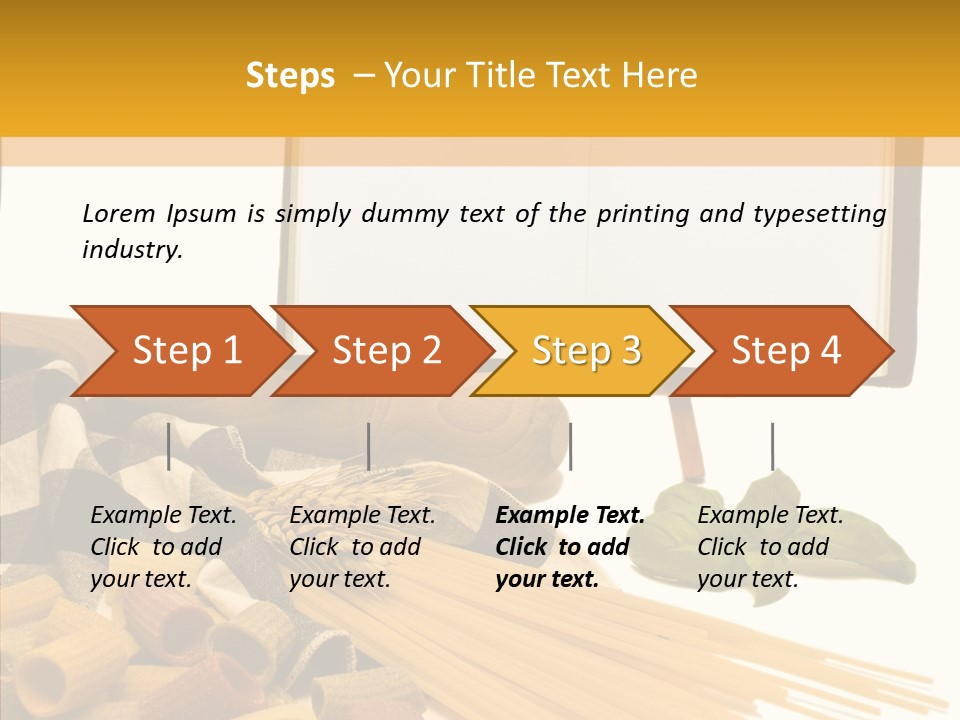 Steps – Your Title Text Here

Lorem Ipsum is simply dummy text of the printing and typesetting industry.

Step 1

Step 2

Step 3

Step 4

Example Text. Click to add your text.

Example Text. Click to add your text.

Example Text. Click to add your text.

Example Text. Click to add your text.